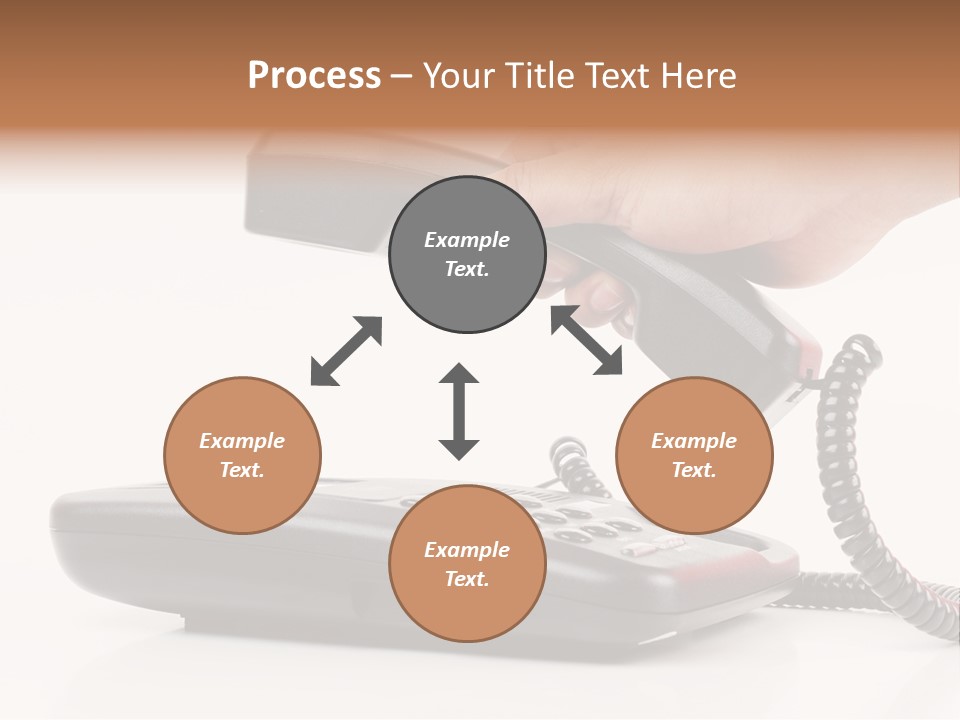 Process – Your Title Text Here

Example Text.

Example Text.

Example Text.

Example Text.